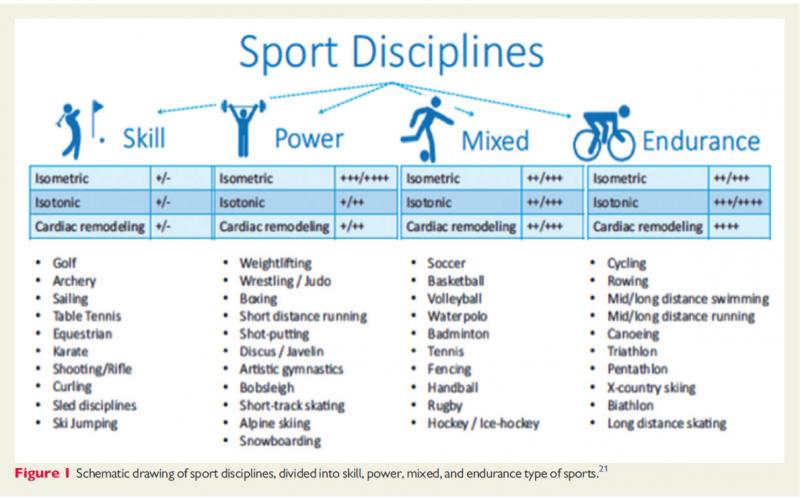 Sport Disciplines

Skill

| Isometric | +/- |
|---|---|
| Isotonic | +/- |
| Cardiac remodeling | +/- |

- Golf
- Archery
- Sailing
- Table Tennis
- Equestrian
- Karate
- Shooting/Rifle
- Curling
- Sled disciplines
- Ski Jumping

Power

| Isometric | +++/++++ |
|---|---|
| Isotonic | +/++ |
| Cardiac remodeling | +/++ |

- Weightlifting
- Wrestling / Judo
- Boxing
- Short distance running
- Shot-putting
- Discus / Javelin
- Artistic gymnastics
- Bobsleigh
- Short-track skating
- Alpine skiing
- Snowboarding

Mixed

| Isometric | ++/+++ |
|---|---|
| Isotonic | ++/+++ |
| Cardiac remodeling | ++/+++ |

- Soccer
- Basketball
- Volleyball
- Waterpolo
- Badminton
- Tennis
- Fencing
- Handball
- Rugby
- Hockey / Ice-hockey

Endurance

| Isometric | ++/+++ |
|---|---|
| Isotonic | +++/++++ |
| Cardiac remodeling | ++++ |

- Cycling
- Rowing
- Mid/long distance swimming
- Mid/long distance running
- Canoeing
- Triathlon
- Pentathlon
- X-country skiing
- Biathlon
- Long distance skating

Figure 1 Schematic drawing of sport disciplines, divided into skill, power, mixed, and endurance type of sports.$^{21}$